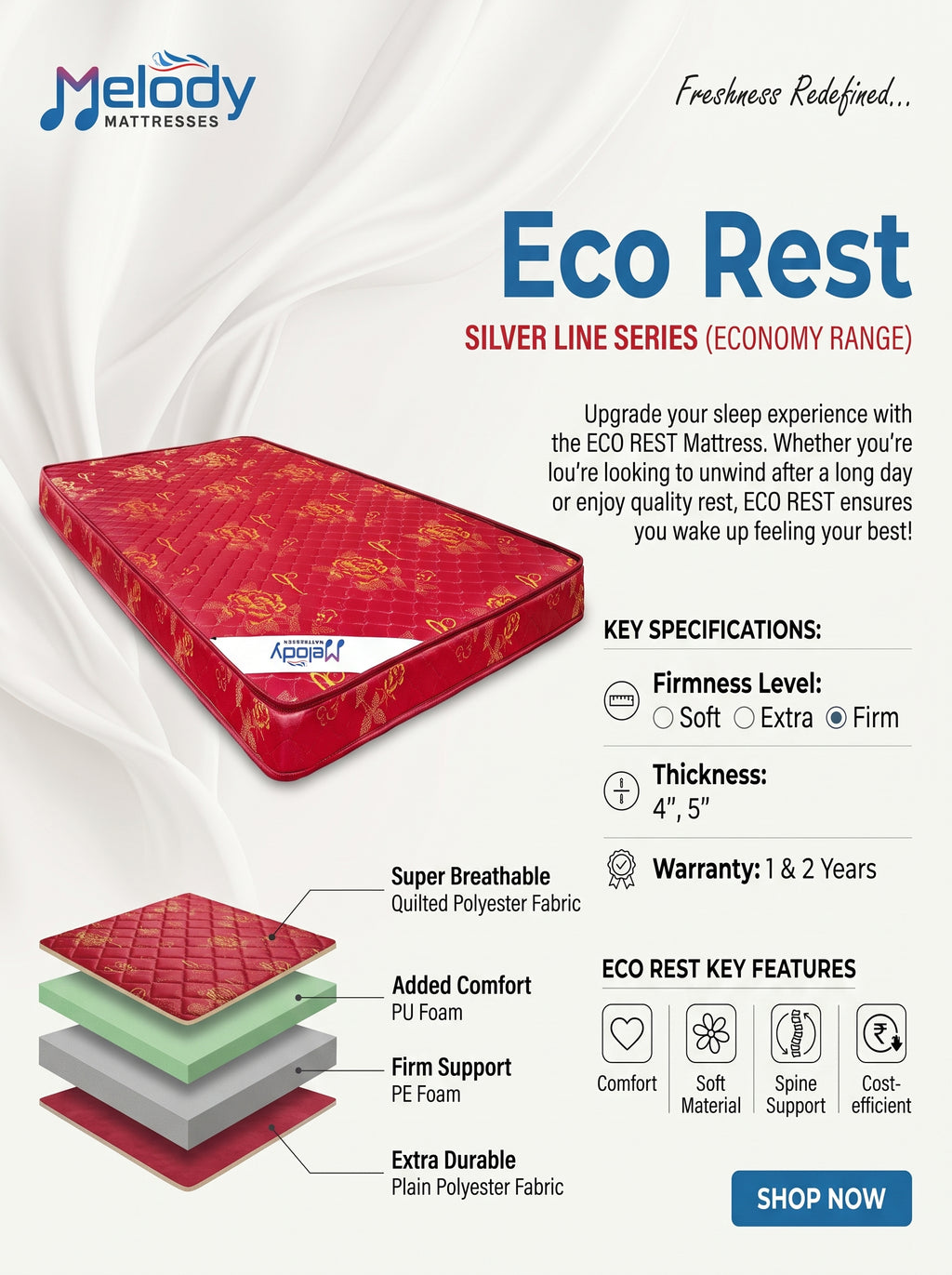 Melody
MATTRESSES

Freshness Redefined...

Eco Rest

SILVER LINE SERIES (ECONOMY RANGE)

Upgrade your sleep experience with the ECO REST Mattress. Whether you're lou're looking to unwind after a long day or enjoy quality rest, ECO REST ensures you wake up feeling your best!

Melody MATTRESSES

KEY SPECIFICATIONS:

Firmness Level:
Soft Extra Firm

Thickness:
4", 5"

Warranty: 1 & 2 Years

Super Breathable
Quilted Polyester Fabric

Added Comfort
PU Foam

Firm Support
PE Foam

Extra Durable
Plain Polyester Fabric

ECO REST KEY FEATURES

Comfort

Soft Material

Spine Support

Cost-efficient

SHOP NOW